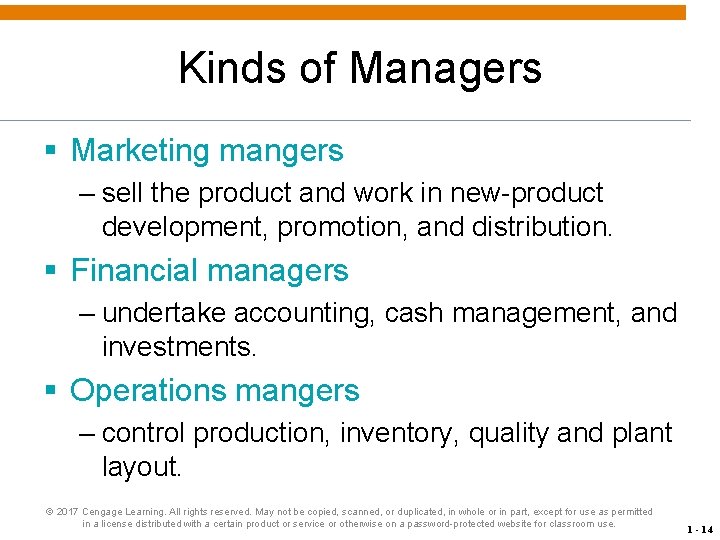 Kinds of Managers

▪ Marketing mangers
– sell the product and work in new-product development, promotion, and distribution.

▪ Financial managers
– undertake accounting, cash management, and investments.

▪ Operations mangers
– control production, inventory, quality and plant layout.

© 2017 Cengage Learning. All rights reserved. May not be copied, scanned, or duplicated, in whole or in part, except for use as permitted in a license distributed with a certain product or service or otherwise on a password-protected website for classroom use.

1 - 14